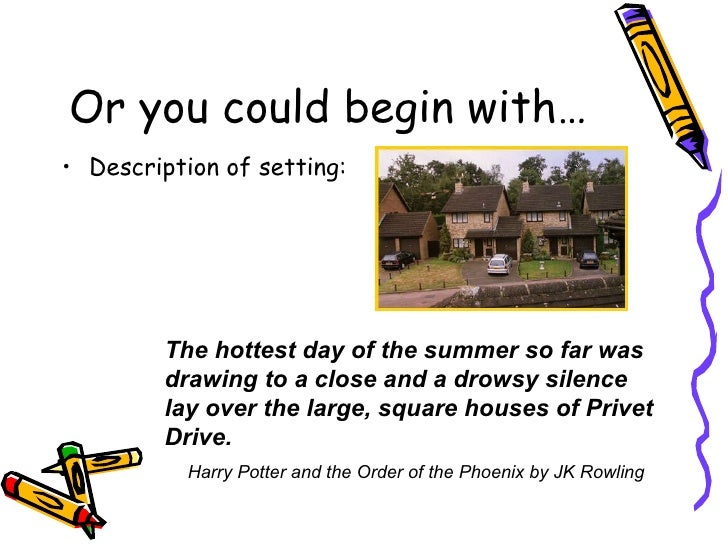 Or you could begin with…

• Description of setting:

The hottest day of the summer so far was drawing to a close and a drowsy silence lay over the large, square houses of Privet Drive.

Harry Potter and the Order of the Phoenix by JK Rowling